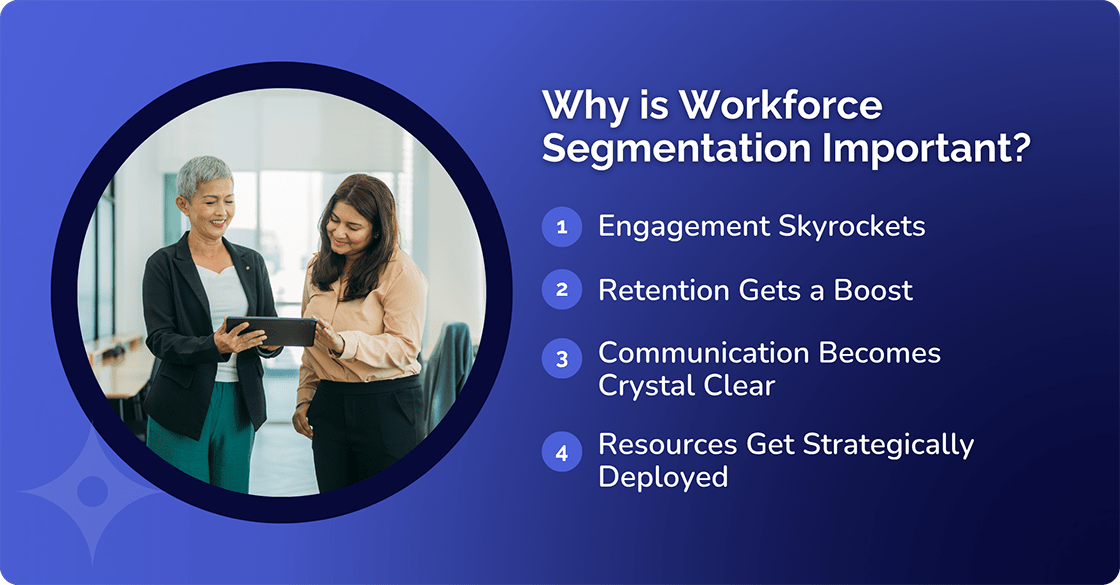 Why is Workforce Segmentation Important?

1 Engagement Skyrockets

2 Retention Gets a Boost

3 Communication Becomes Crystal Clear

4 Resources Get Strategically Deployed